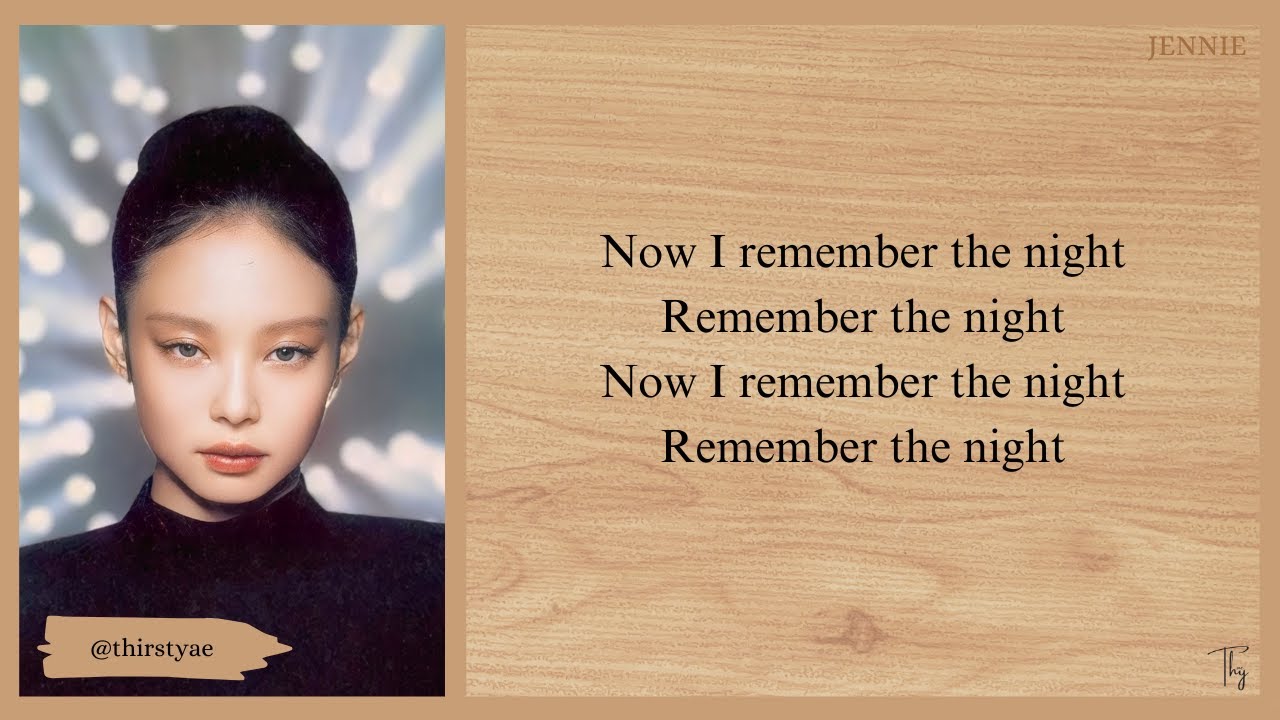 @thirstyae

JENNIE

Now I remember the night
Remember the night
Now I remember the night
Remember the night

Thy